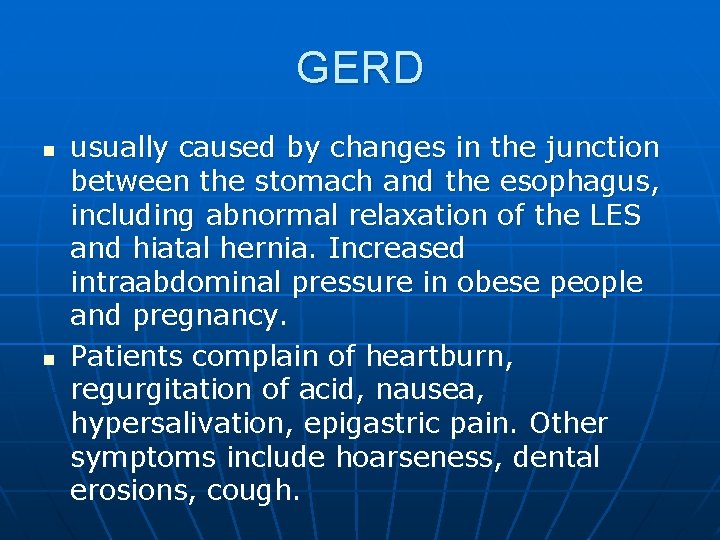 GERD

▪ usually caused by changes in the junction between the stomach and the esophagus, including abnormal relaxation of the LES and hiatal hernia. Increased intraabdominal pressure in obese people and pregnancy.

▪ Patients complain of heartburn, regurgitation of acid, nausea, hypersalivation, epigastric pain. Other symptoms include hoarseness, dental erosions, cough.